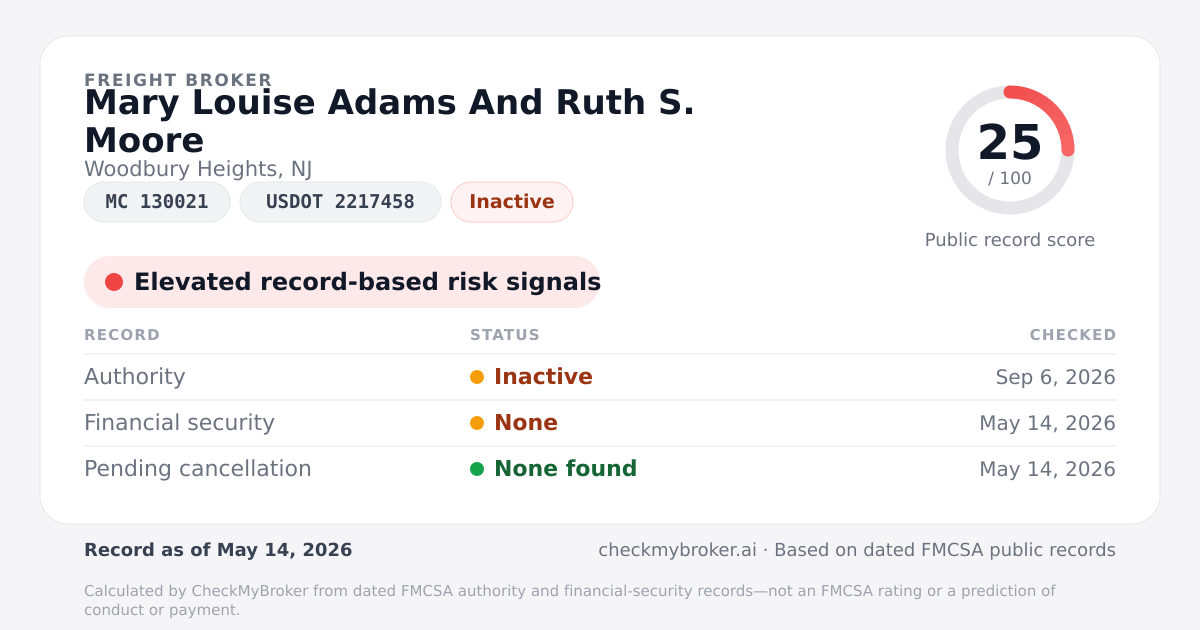 FREIGHT BROKER
Mary Louise Adams And Ruth S. Moore
Woodbury Heights, NJ
MC 130021
USDOT 2217458
Inactive

25
/ 100
Public record score

Elevated record-based risk signals

| RECORD | STATUS | CHECKED |
|---|---|---|
| Authority | Inactive | Sep 6, 2026 |
| Financial security | None | May 14, 2026 |
| Pending cancellation | None found | May 14, 2026 |

Record as of May 14, 2026
checkmybroker.ai · Based on dated FMCSA public records

Calculated by CheckMyBroker from dated FMCSA authority and financial-security records—not an FMCSA rating or a prediction of conduct or payment.